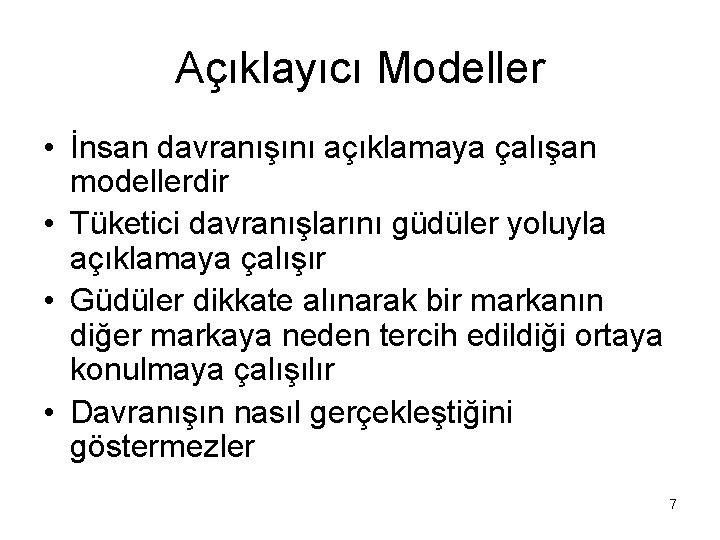 Açıklayıcı Modeller

• İnsan davranışını açıklamaya çalışan modellerdir
• Tüketici davranışlarını güdüler yoluyla açıklamaya çalışır
• Güdüler dikkate alınarak bir markanın diğer markaya neden tercih edildiği ortaya konulmaya çalışılır
• Davranışın nasıl gerçekleştiğini göstermezler

7